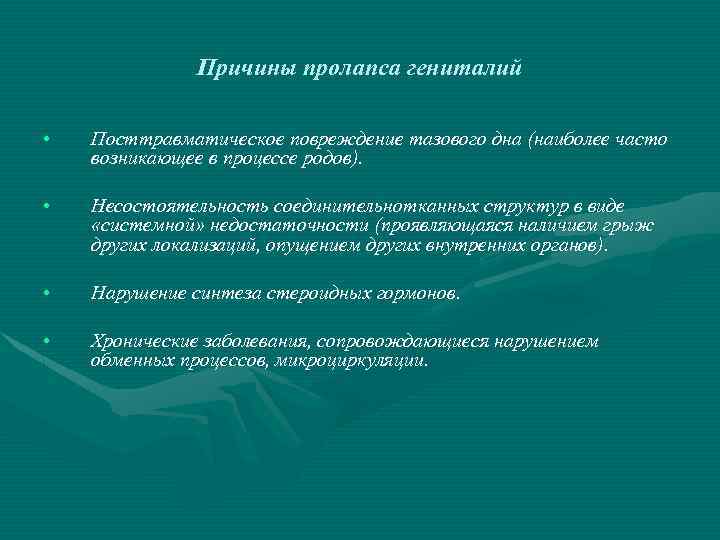 Причины пролапса гениталий

• Посттравматическое повреждение тазового дна (наиболее часто возникающее в процессе родов).

• Несостоятельность соединительнотканных структур в виде «системной» недостаточности (проявляющаяся наличием грыж других локализаций, опущением других внутренних органов).

• Нарушение синтеза стероидных гормонов.

• Хронические заболевания, сопровождающиеся нарушением обменных процессов, микроциркуляции.